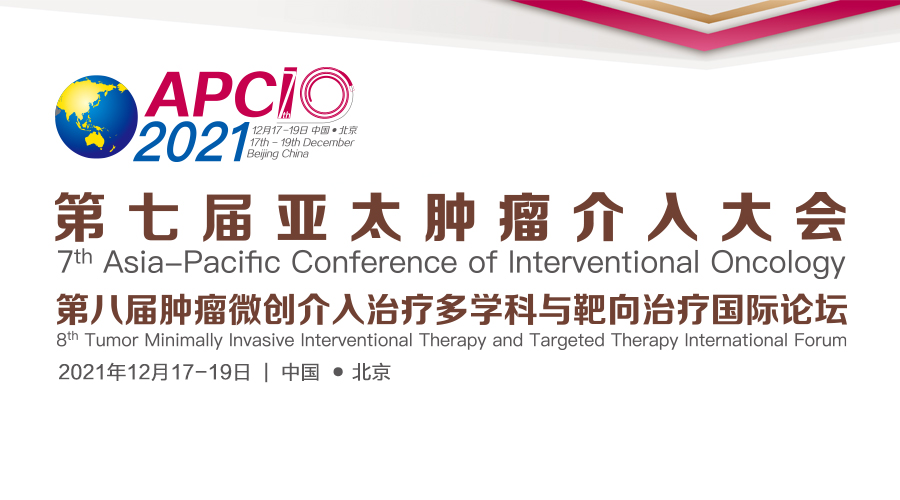 APCIO 7th
2021
12月17-19日 中国 • 北京
17th - 19th December
Beijing China

第七届亚太肿瘤介入大会
7th Asia-Pacific Conference of Interventional Oncology
第八届肿瘤微创介入治疗多学科与靶向治疗国际论坛
8th Tumor Minimally Invasive Interventional Therapy and Targeted Therapy International Forum
2021年12月17-19日 | 中国 • 北京